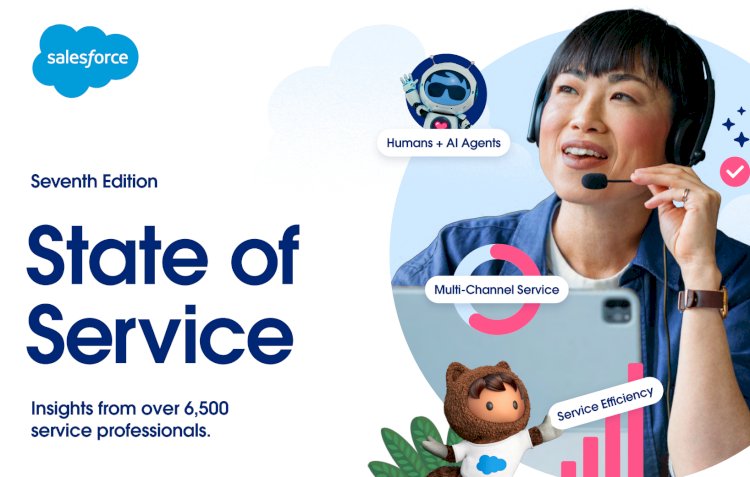 salesforce

Humans + AI Agents

Seventh Edition

State of Service

Multi-Channel Service

Service Efficiency

Insights from over 6,500 service professionals.